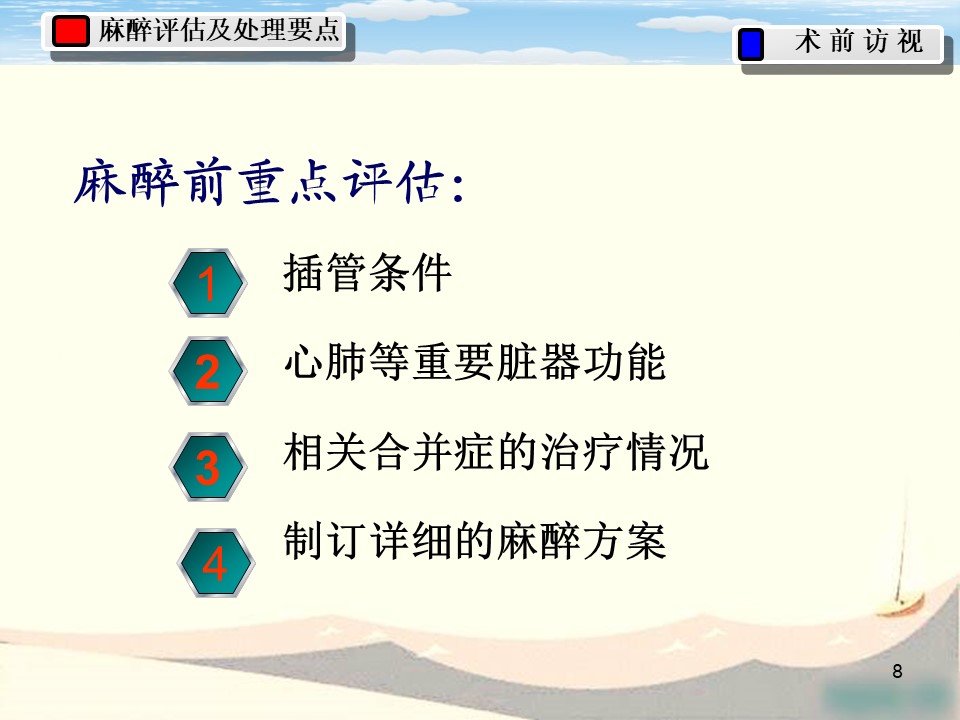 麻醉评估及处理要点

术前访视

麻醉前重点评估:

1 插管条件

2 心肺等重要脏器功能

3 相关合并症的治疗情况

4 制订详细的麻醉方案

8